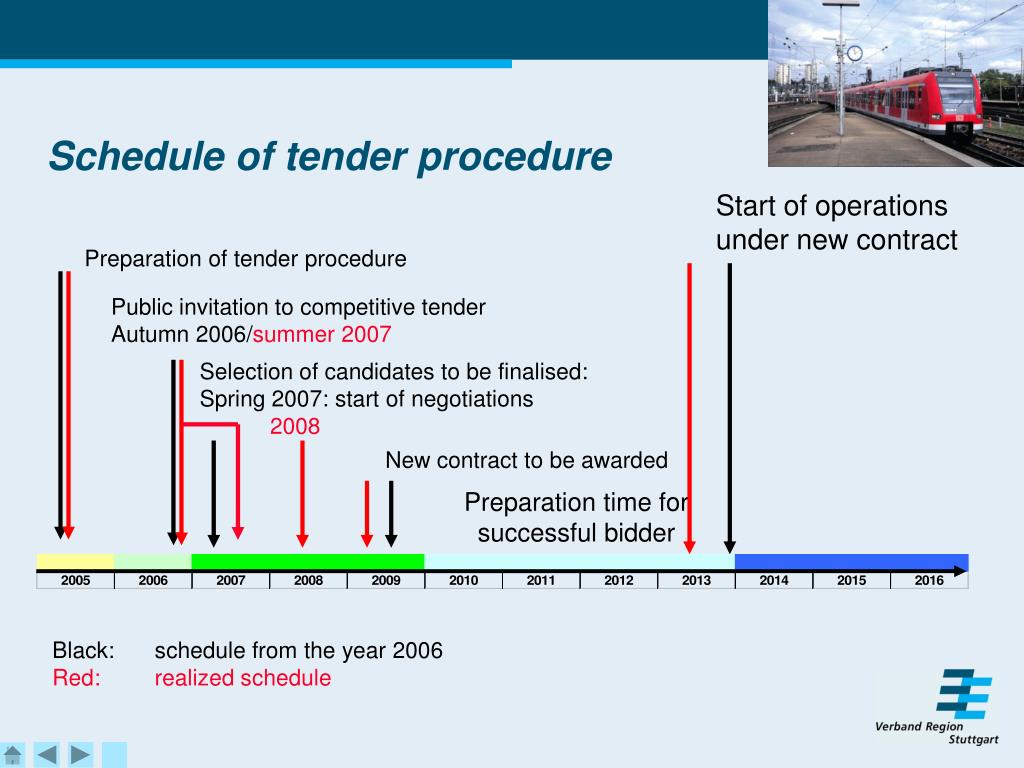 Schedule of tender procedure

Start of operations under new contract

Preparation of tender procedure

Public invitation to competitive tender
Autumn 2006/summer 2007

Selection of candidates to be finalised:
Spring 2007: start of negotiations
2008

New contract to be awarded

Preparation time for successful bidder

| 2005 | 2006 | 2007 | 2008 | 2009 | 2010 | 2011 | 2012 | 2013 | 2014 | 2015 | 2016 |
|---|---|---|---|---|---|---|---|---|---|---|---|

Black: schedule from the year 2006
Red: realized schedule

Verband Region Stuttgart